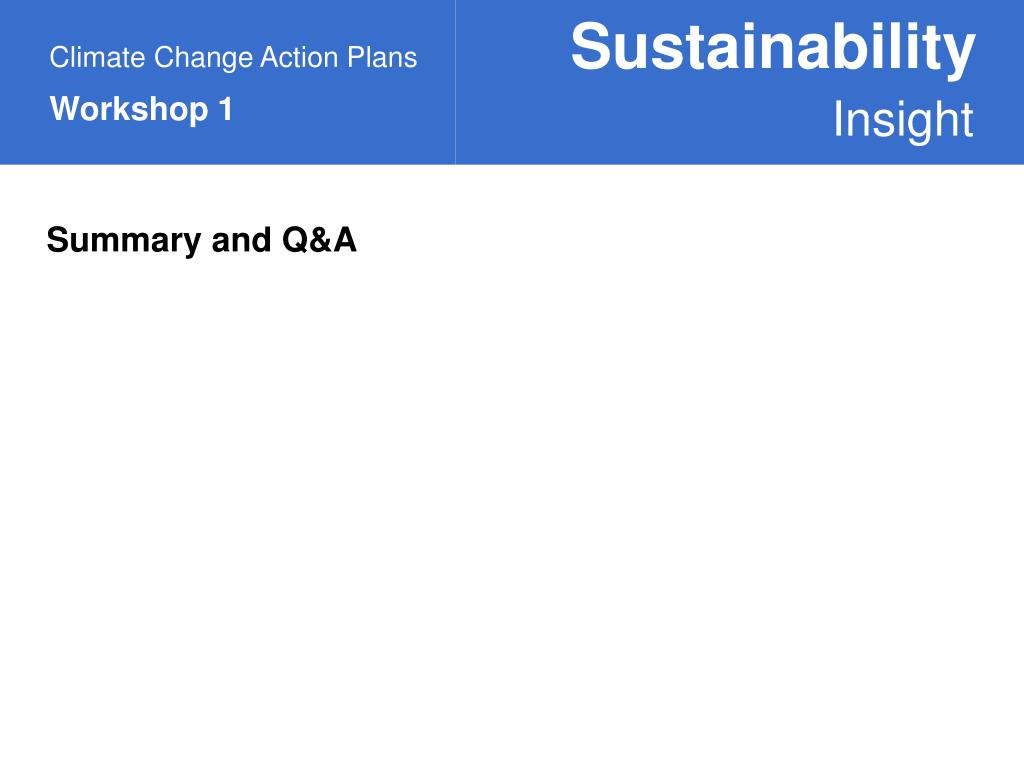 Climate Change Action Plans

Workshop 1

Sustainability

Insight

Summary and Q&A